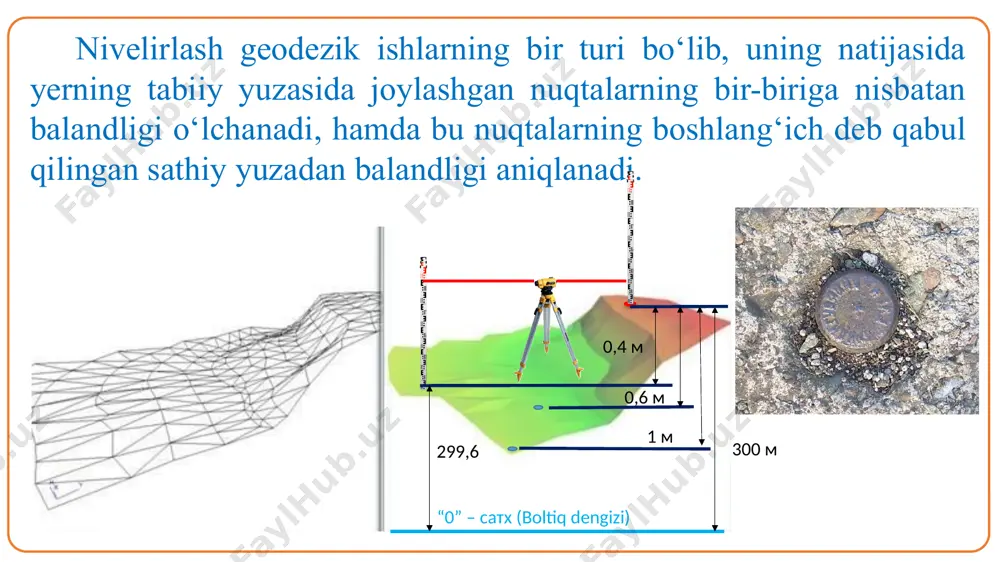 Nivelirlash geodezik ishlarning bir turi bo‘lib, uning natijasida yerning tabiiy yuzasida joylashgan nuqtalarning bir-biriga nisbatan balandligi o‘lchanadi, hamda bu nuqtalarning boshlang‘ich deb qabul qilingan sathiy yuzadan balandligi aniqlanadi.

0,4 м

0,6 м

1 м

299,6

300 м

“0” – сатх (Boltiq dengizi)

FaylHub.uz